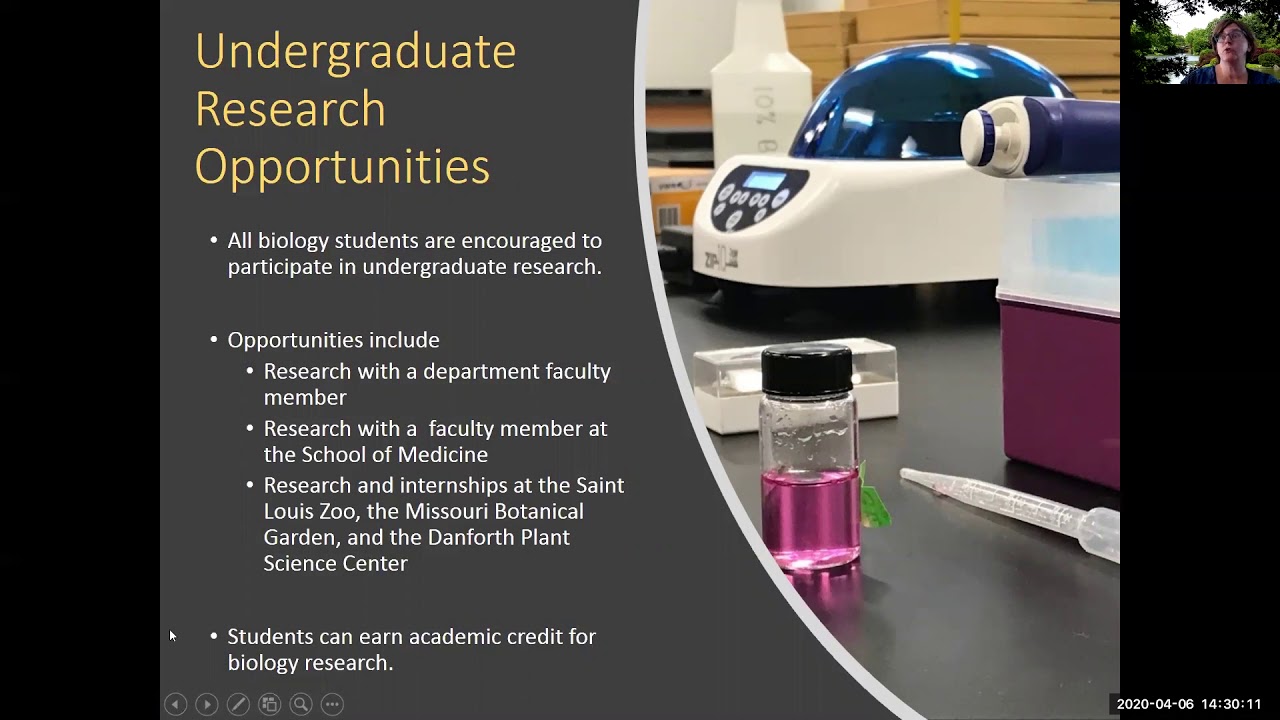 Undergraduate Research Opportunities

• All biology students are encouraged to participate in undergraduate research.

• Opportunities include
• Research with a department faculty member
• Research with a faculty member at the School of Medicine
• Research and internships at the Saint Louis Zoo, the Missouri Botanical Garden, and the Danforth Plant Science Center

• Students can earn academic credit for biology research.

2020-04-06 14:30:11